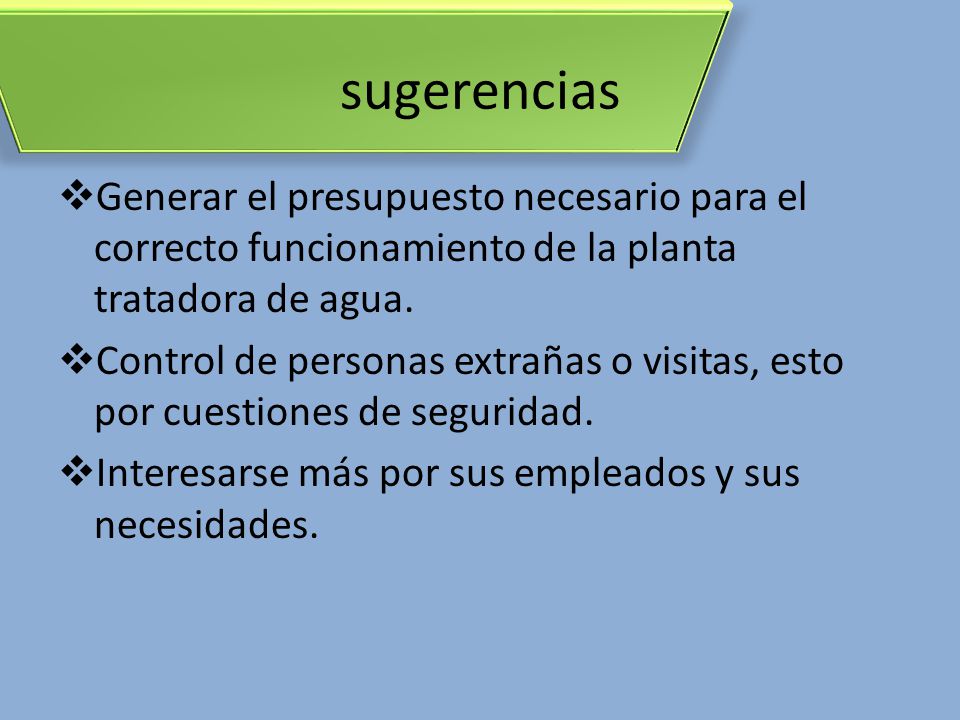 sugerencias

❖Generar el presupuesto necesario para el correcto funcionamiento de la planta tratadora de agua.

❖Control de personas extrañas o visitas, esto por cuestiones de seguridad.

❖Interesarse más por sus empleados y sus necesidades.